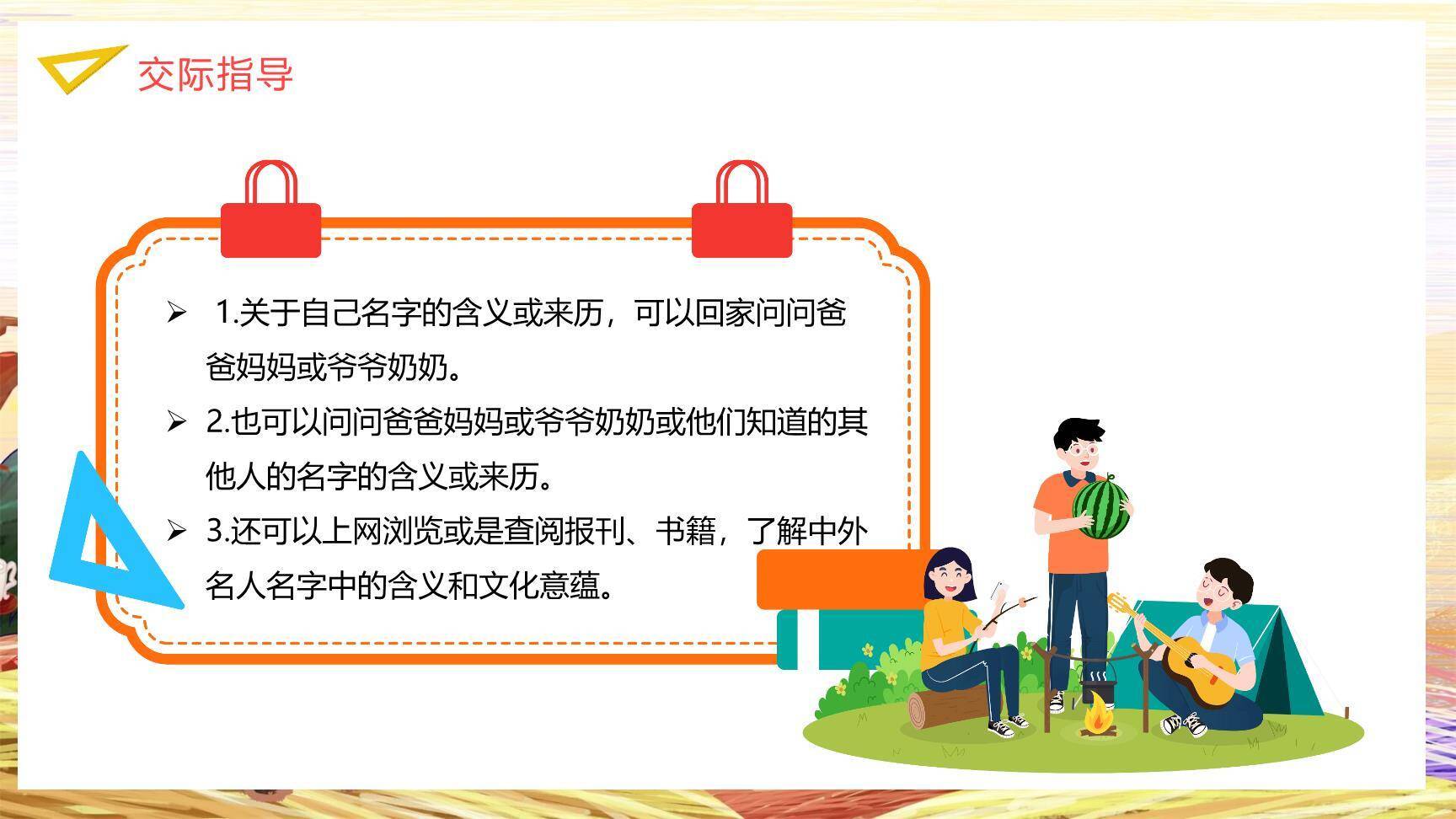 交际指导

➢ 1.关于自己名字的含义或来历，可以回家问问爸爸妈妈或爷爷奶奶。

➢ 2.也可以问问爸爸妈妈或爷爷奶奶或他们知道的其他人的名字的含义或来历。

➢ 3.还可以上网浏览或是查阅报刊、书籍，了解中外名人名字中的含义和文化意蕴。